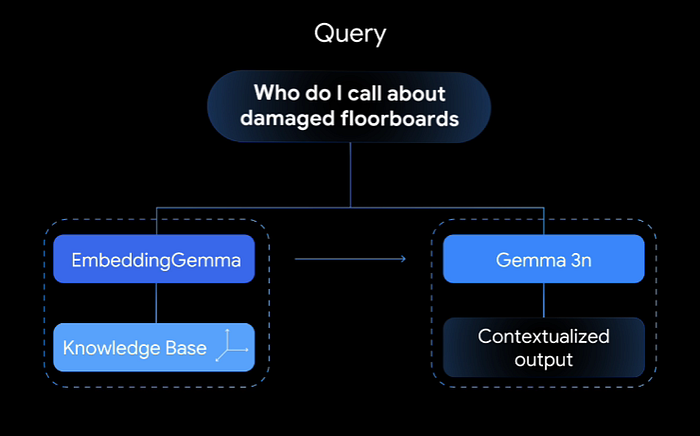 Query

Who do I call about damaged floorboards

EmbeddingGemma

Knowledge Base

Gemma 3n

Contextualized output